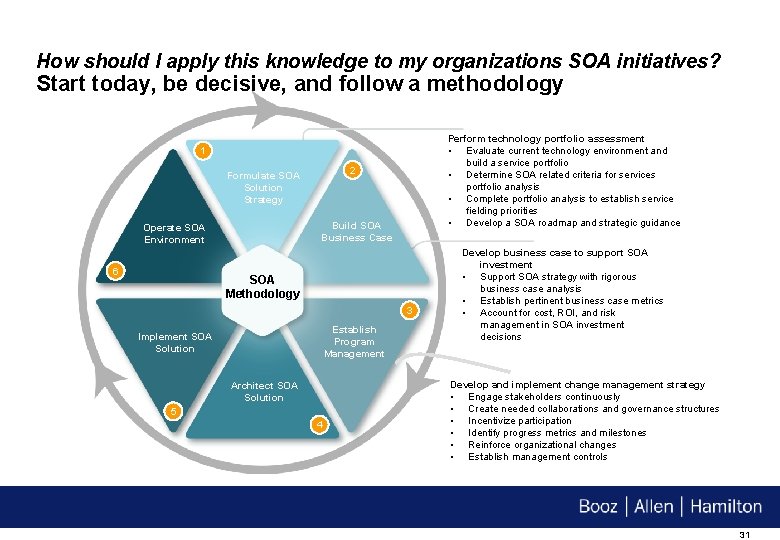 How should I apply this knowledge to my organizations SOA initiatives?
Start today, be decisive, and follow a methodology

1
Formulate SOA Solution Strategy

2
Build SOA Business Case

3
Establish Program Management

4
Architect SOA Solution

5
Implement SOA Solution

6
Operate SOA Environment

SOA Methodology

Perform technology portfolio assessment
• Evaluate current technology environment and build a service portfolio
• Determine SOA related criteria for services portfolio analysis
• Complete portfolio analysis to establish service fielding priorities
• Develop a SOA roadmap and strategic guidance

Develop business case to support SOA investment
• Support SOA strategy with rigorous business case analysis
• Establish pertinent business case metrics
• Account for cost, ROI, and risk management in SOA investment decisions

Develop and implement change management strategy
• Engage stakeholders continuously
• Create needed collaborations and governance structures
• Incentivize participation
• Identify progress metrics and milestones
• Reinforce organizational changes
• Establish management controls

Booz | Allen | Hamilton

31